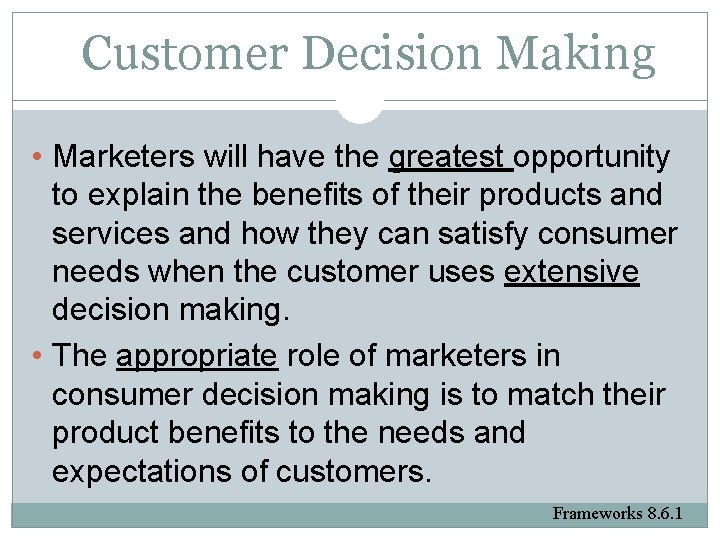 Customer Decision Making

• Marketers will have the greatest opportunity to explain the benefits of their products and services and how they can satisfy consumer needs when the customer uses extensive decision making.

• The appropriate role of marketers in consumer decision making is to match their product benefits to the needs and expectations of customers.

Frameworks 8.6.1